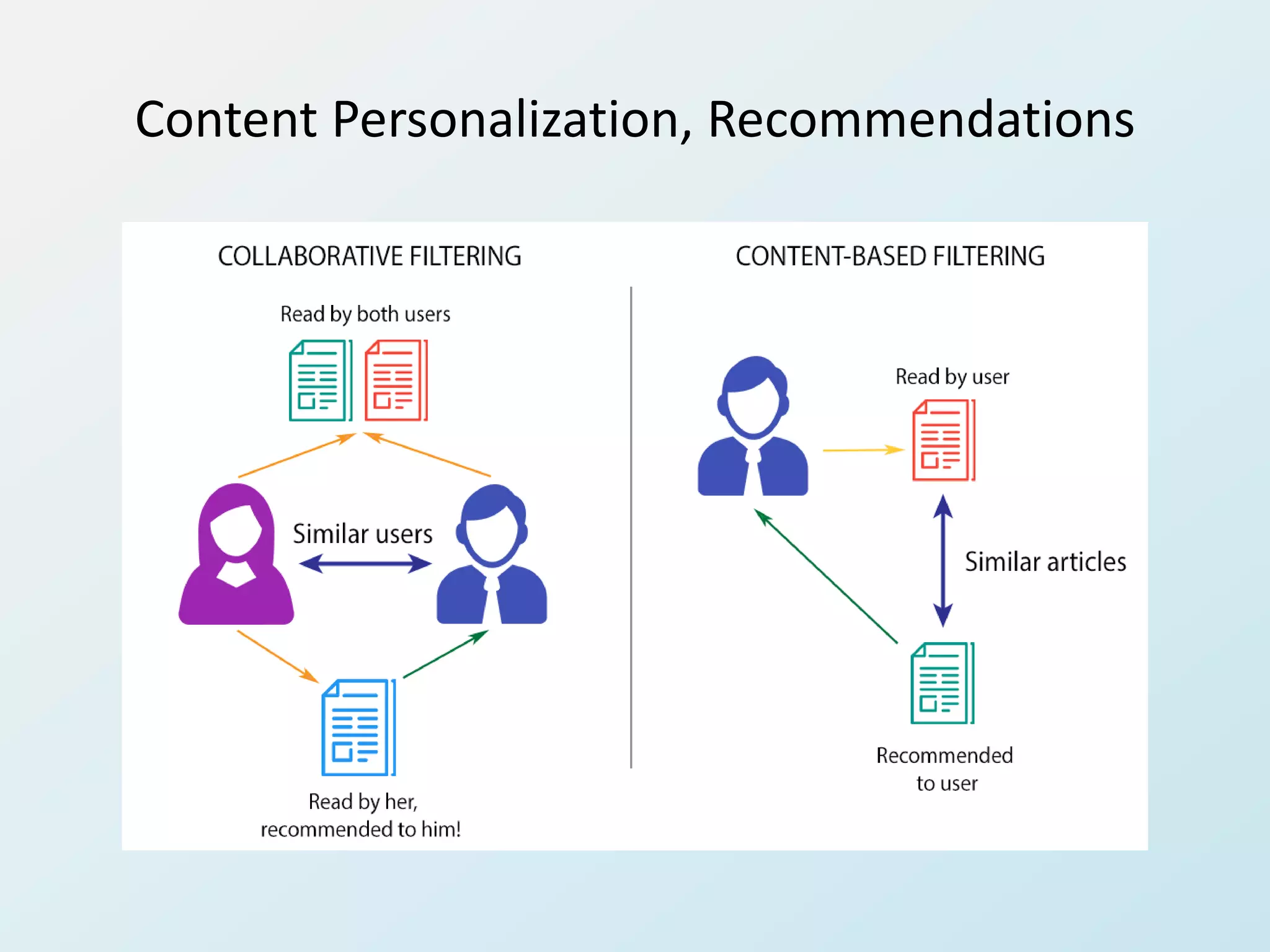 Content Personalization, Recommendations

COLLABORATIVE FILTERING

Read by both users

Similar users

Read by her, recommended to him!

CONTENT-BASED FILTERING

Read by user

Similar articles

Recommended to user